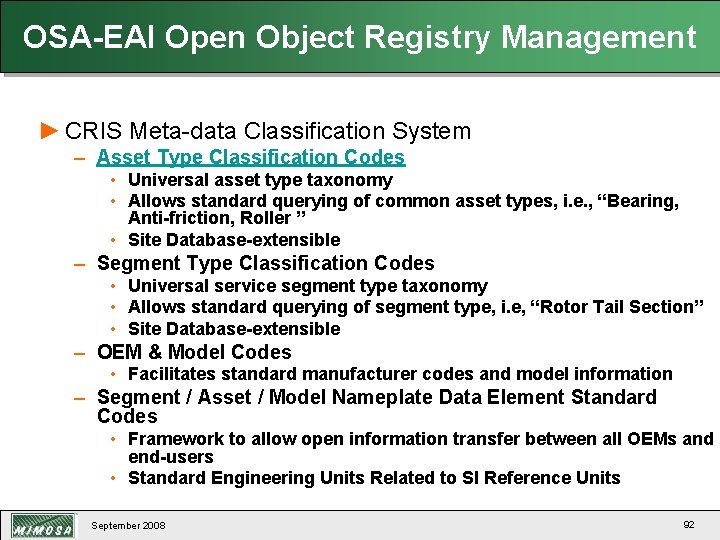 OSA-EAI Open Object Registry Management

► CRIS Meta-data Classification System
- Asset Type Classification Codes
• Universal asset type taxonomy
• Allows standard querying of common asset types, i.e., "Bearing, Anti-friction, Roller "
• Site Database-extensible
- Segment Type Classification Codes
• Universal service segment type taxonomy
• Allows standard querying of segment type, i.e, "Rotor Tail Section"
• Site Database-extensible
- OEM & Model Codes
• Facilitates standard manufacturer codes and model information
- Segment / Asset / Model Nameplate Data Element Standard Codes
• Framework to allow open information transfer between all OEMs and end-users
• Standard Engineering Units Related to SI Reference Units

MIMOSA
September 2008
92